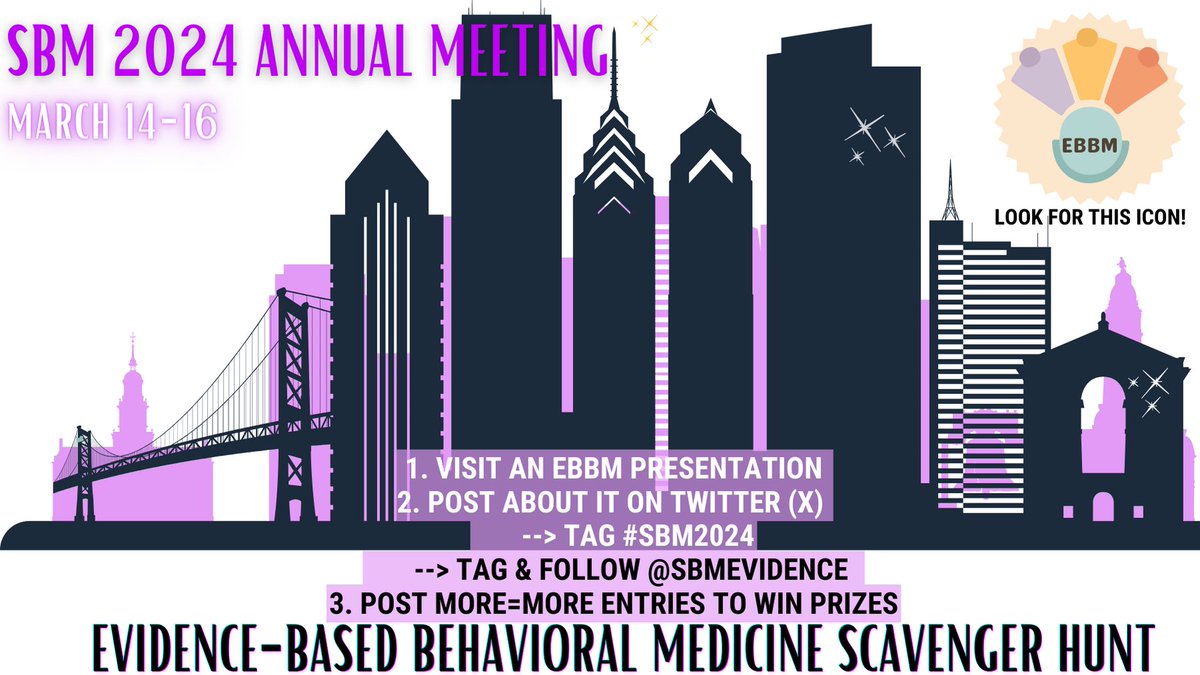 SBM 2024 ANNUAL MEETING
MARCH 14-16

EBBM
LOOK FOR THIS ICON!

1. VISIT AN EBBM PRESENTATION
2. POST ABOUT IT ON TWITTER (X)
--> TAG #SBM2024
--> TAG & FOLLOW @SBMEVIDENCE
3. POST MORE=MORE ENTRIES TO WIN PRIZES

EVIDENCE-BASED BEHAVIORAL MEDICINE SCAVENGER HUNT